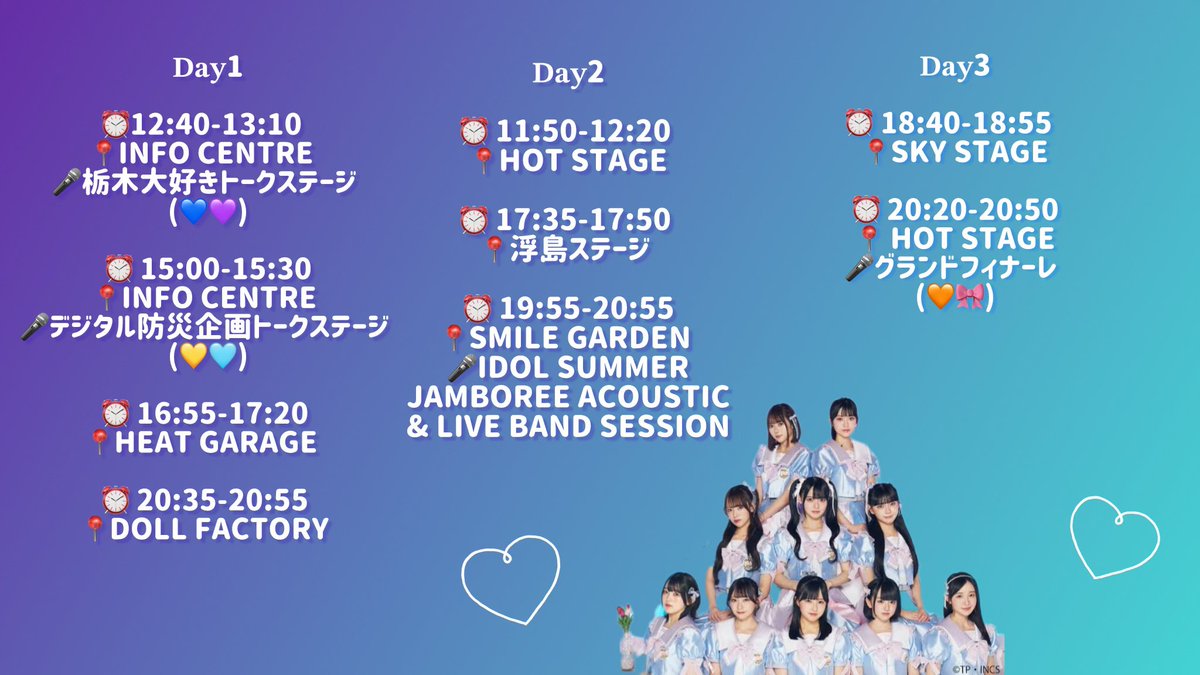 Day1

⏰12:40-13:10
📍INFO CENTRE
🎤栃木大好きトークステージ
(💙💜)

⏰15:00-15:30
📍INFO CENTRE
🎤デジタル防災企画トークステージ
(💛🩵)

⏰16:55-17:20
📍HEAT GARAGE

⏰20:35-20:55
📍DOLL FACTORY

Day2

⏰11:50-12:20
📍HOT STAGE

⏰17:35-17:50
📍浮島ステージ

⏰19:55-20:55
📍SMILE GARDEN
🎤IDOL SUMMER JAMBOREE ACOUSTIC & LIVE BAND SESSION

Day3

⏰18:40-18:55
📍SKY STAGE

⏰20:20-20:50
📍HOT STAGE
🎤グランドフィナーレ
(🧡🎀)

©TP・INCS